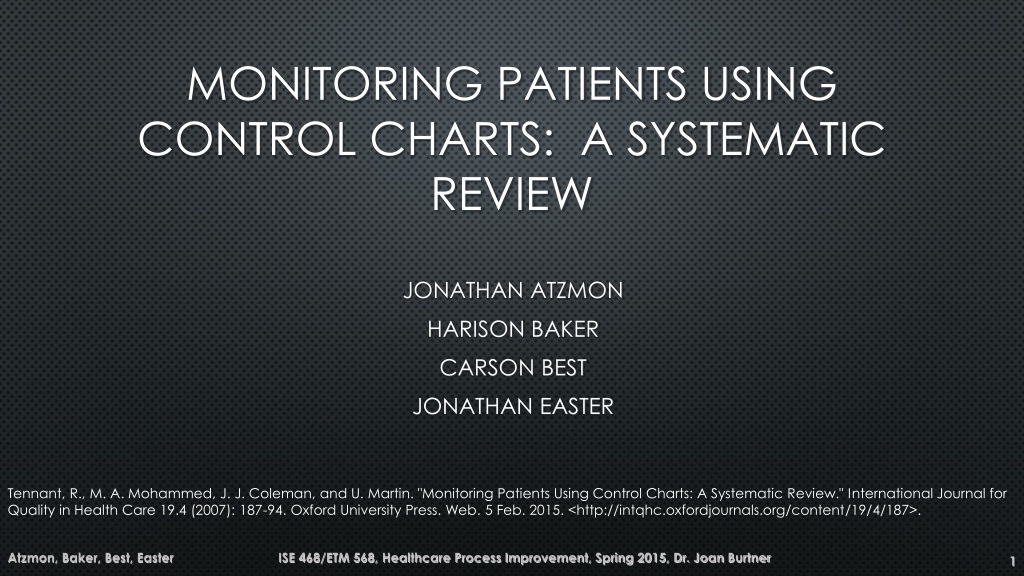 MONITORING PATIENTS USING CONTROL CHARTS: A SYSTEMATIC REVIEW

JONATHAN ATZMON
HARISON BAKER
CARSON BEST
JONATHAN EASTER

Tennant, R., M. A. Mohammed, J. J. Coleman, and U. Martin. "Monitoring Patients Using Control Charts: A Systematic Review." International Journal for Quality in Health Care 19.4 (2007): 187-94. Oxford University Press. Web. 5 Feb. 2015. <http://intqhc.oxfordjournals.org/content/19/4/187>.

Atzmon, Baker, Best, Easter

ISE 468/ETM 568, Healthcare Process Improvement, Spring 2015, Dr. Joan Burtner

1